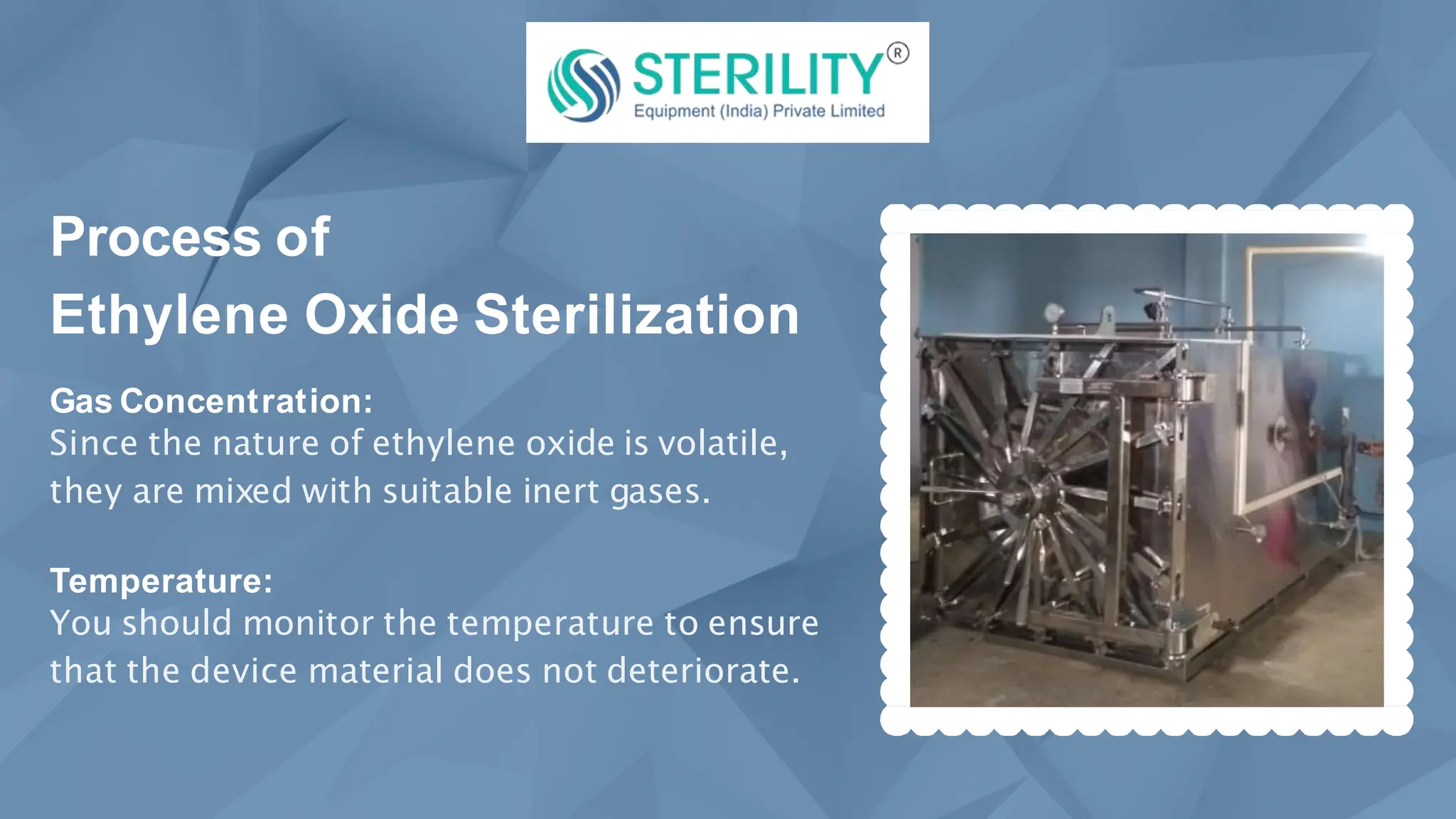 STERILITY®
Equipment (India) Private Limited

Process of
Ethylene Oxide Sterilization

Gas Concentration:
Since the nature of ethylene oxide is volatile, they are mixed with suitable inert gases.

Temperature:
You should monitor the temperature to ensure that the device material does not deteriorate.